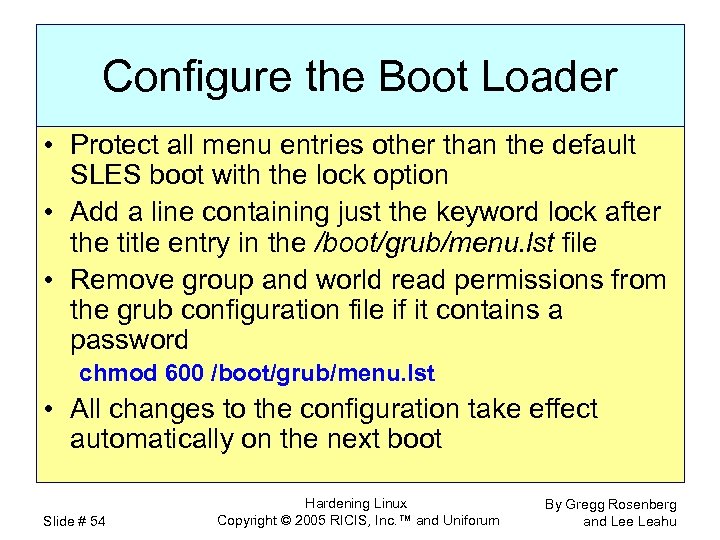 Configure the Boot Loader

• Protect all menu entries other than the default SLES boot with the lock option
• Add a line containing just the keyword lock after the title entry in the /boot/grub/menu.lst file
• Remove group and world read permissions from the grub configuration file if it contains a password

chmod 600 /boot/grub/menu.lst

• All changes to the configuration take effect automatically on the next boot

Slide # 54

Hardening Linux
Copyright © 2005 RICIS, Inc.™ and Uniforum

By Gregg Rosenberg and Lee Leahu